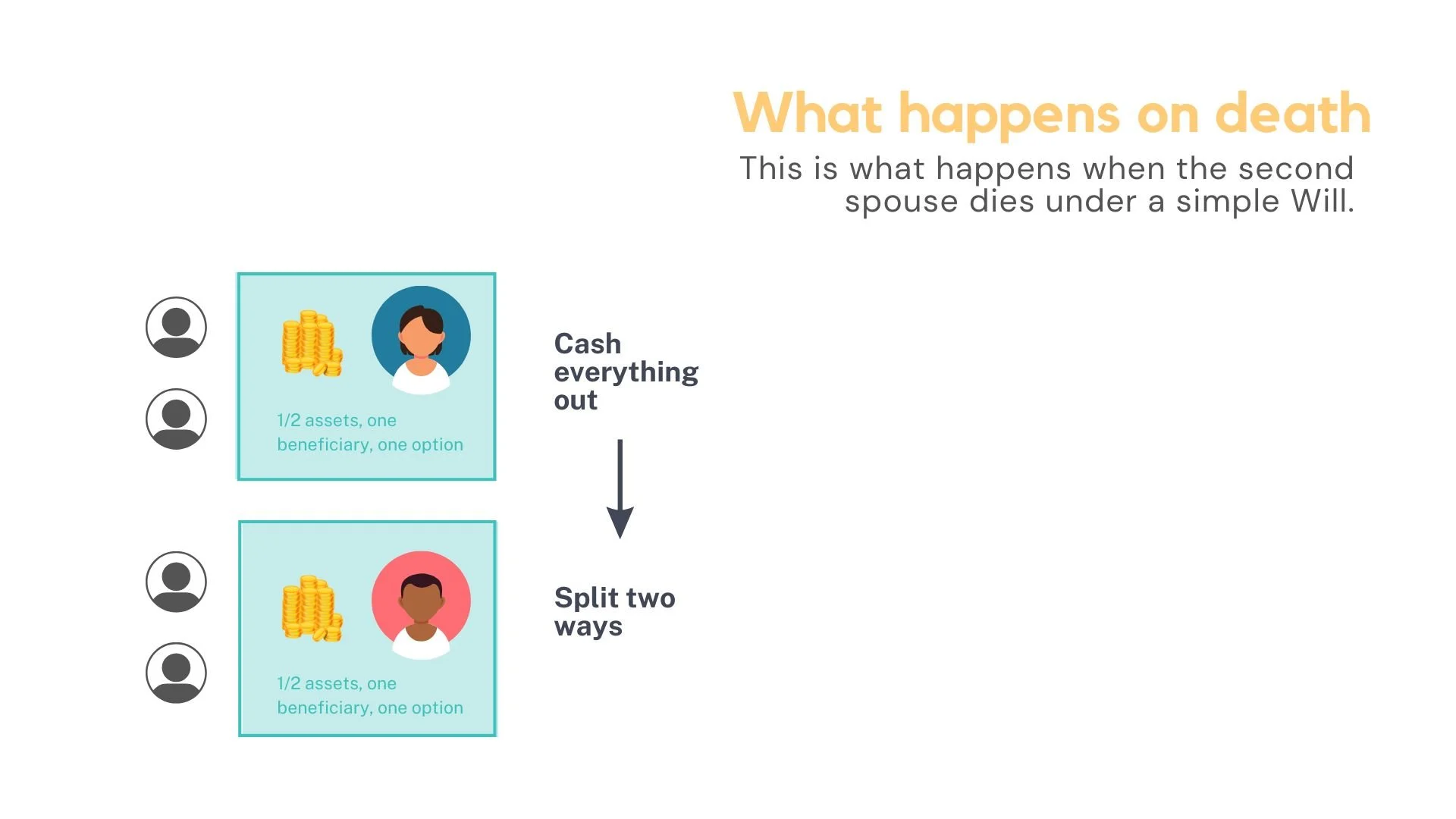 What happens on death

This is what happens when the second spouse dies under a simple Will.

1/2 assets, one beneficiary, one option

Cash everything out

1/2 assets, one beneficiary, one option

Split two ways